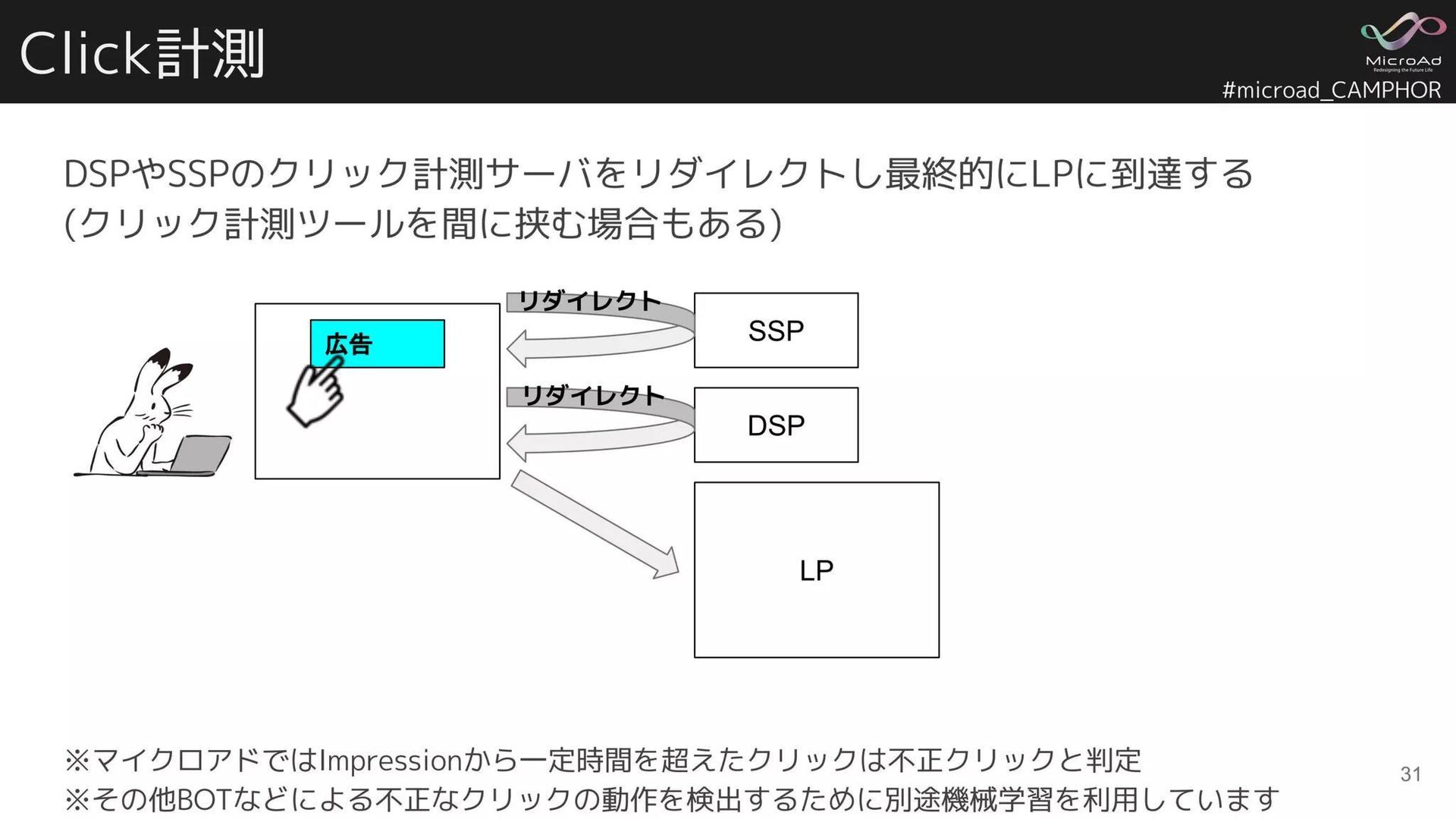 Click計測

MicroAd
Redesigning the Future Life
#microad_CAMPHOR

DSPやSSPのクリック計測サーバをリダイレクトし最終的にLPに到達する
(クリック計測ツールを間に挟む場合もある)

広告

リダイレクト

SSP

リダイレクト

DSP

LP

※マイクロアドではImpressionから一定時間を超えたクリックは不正クリックと判定
※その他BOTなどによる不正なクリックの動作を検出するために別途機械学習を利用しています

31